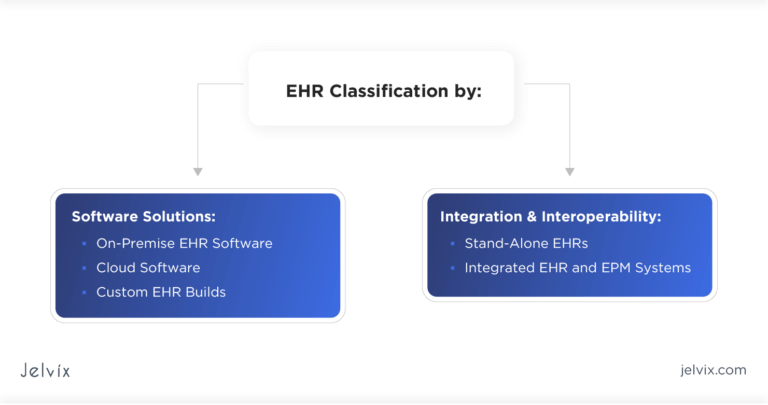 EHR Classification by:

Software Solutions:
- On-Premise EHR Software
- Cloud Software
- Custom EHR Builds

Integration & Interoperability:
- Stand-Alone EHRs
- Integrated EHR and EPM Systems

Jelvix

jelvix.com